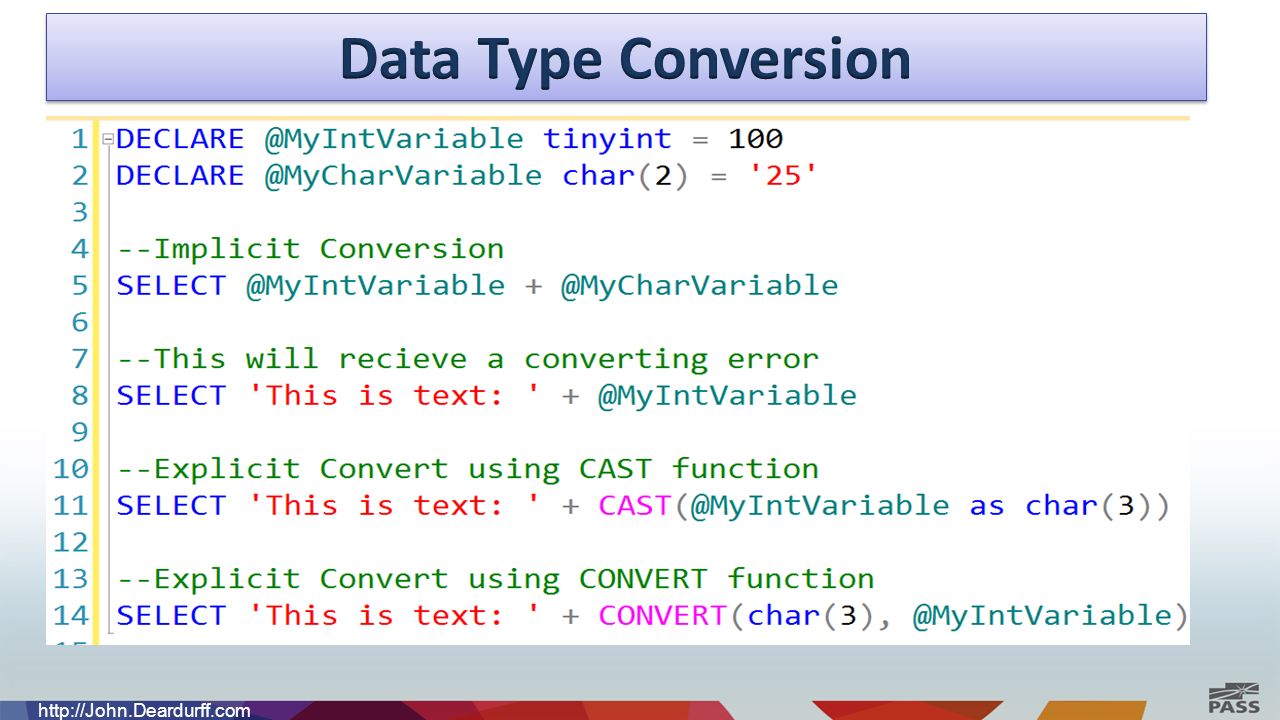 Data Type Conversion

1 DECLARE @MyIntVariable tinyint = 100
2 DECLARE @MyCharVariable char(2) = '25'
3
4 --Implicit Conversion
5 SELECT @MyIntVariable + @MyCharVariable
6
7 --This will recieve a converting error
8 SELECT 'This is text: ' + @MyIntVariable
9
10 --Explicit Convert using CAST function
11 SELECT 'This is text: ' + CAST(@MyIntVariable as char(3))
12
13 --Explicit Convert using CONVERT function
14 SELECT 'This is text: ' + CONVERT(char(3), @MyIntVariable)

http://John.Deardurff.com

PASS